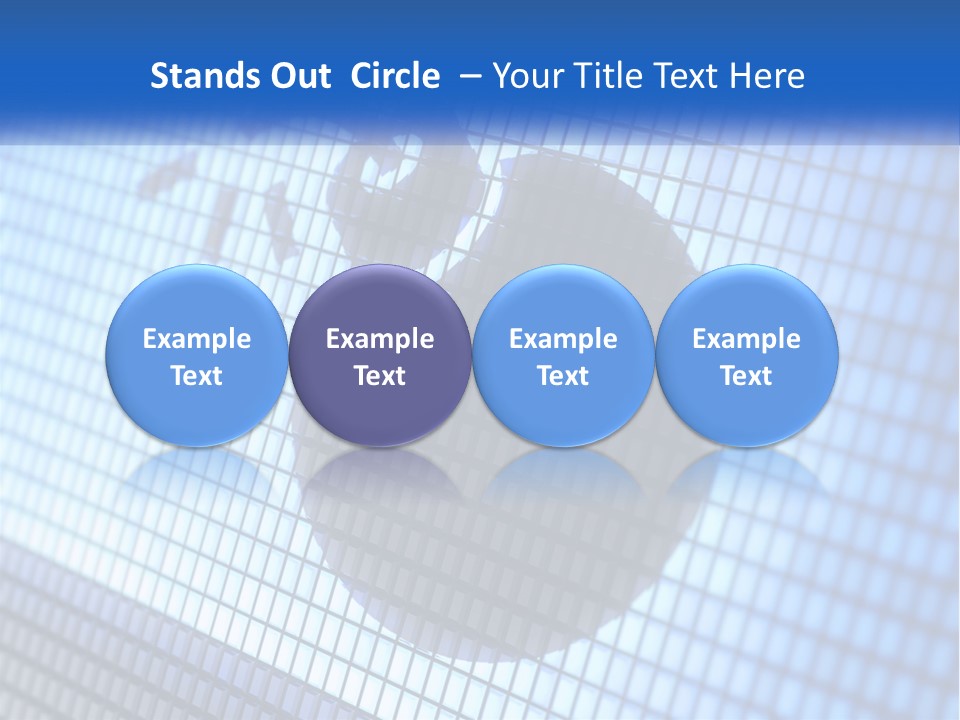 Stands Out Circle – Your Title Text Here

Example Text

Example Text

Example Text

Example Text